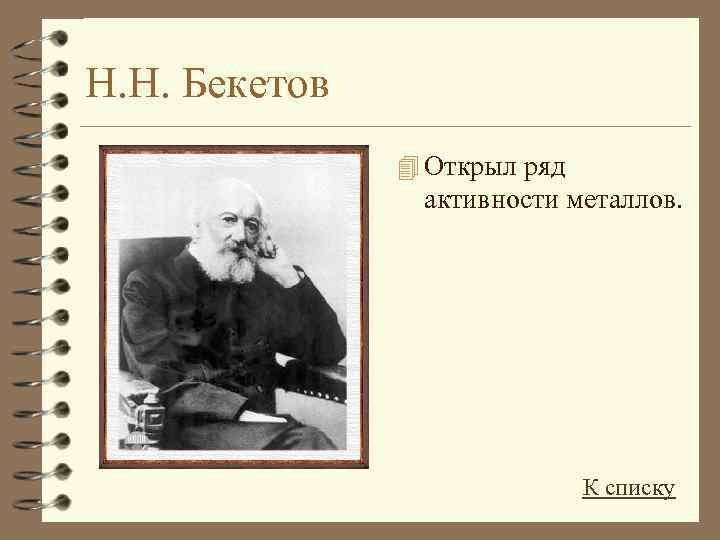 Н.Н. Бекетов

Открыл ряд активности металлов.

К списку